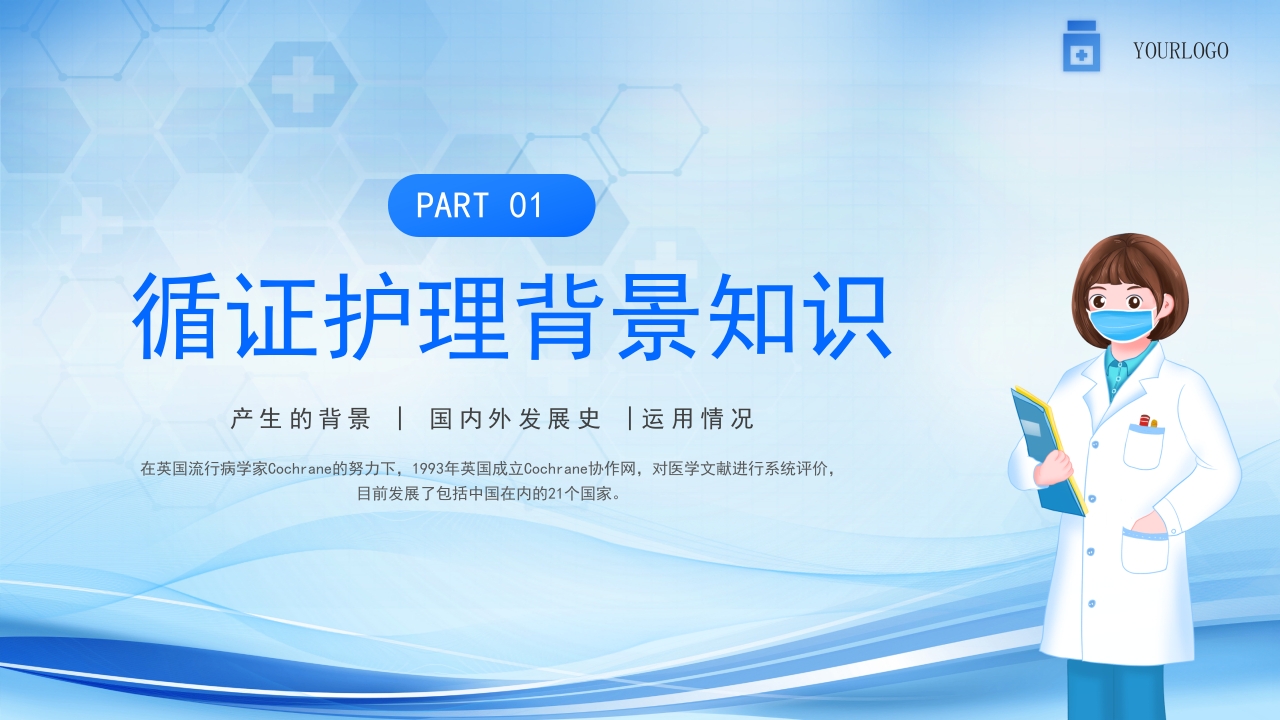 YOURLOGO

PART 01

循证护理背景知识

产生的背景 | 国内外发展史 |运用情况

在英国流行病学家Cochrane的努力下，1993年英国成立Cochrane协作网，对医学文献进行系统评价，目前发展了包括中国在内的21个国家。